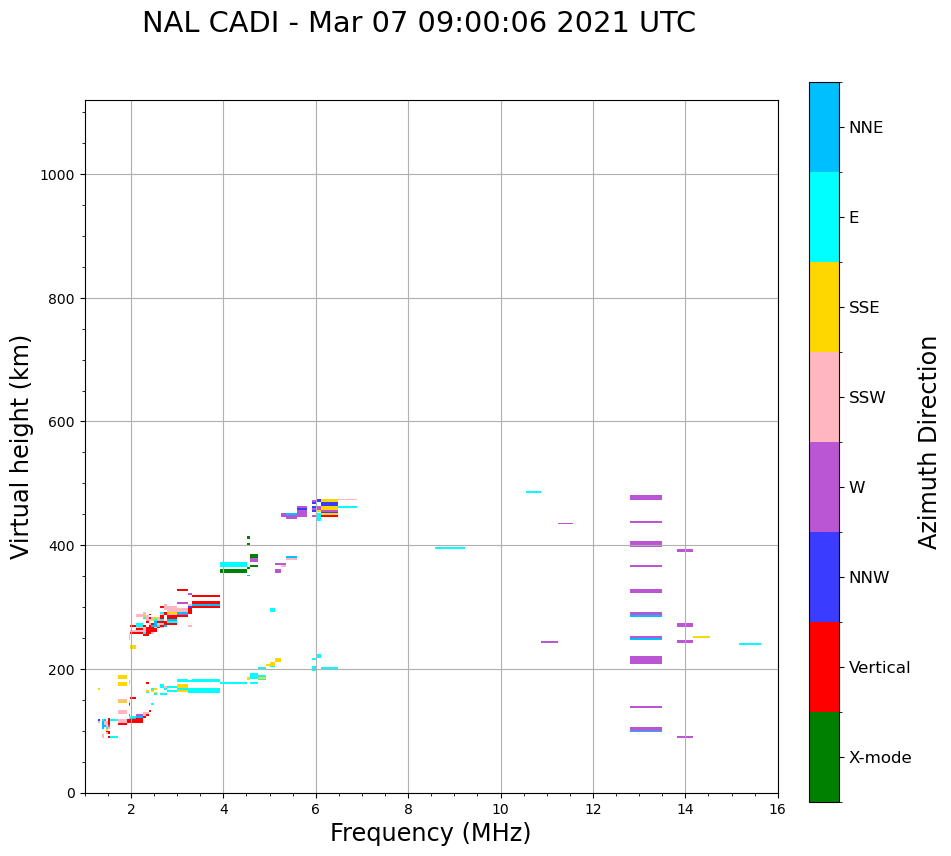 NAL CADI - Mar 07 09:00:06 2021 UTC

Virtual height (km)

1000
800
600
400
200
0

2
4
6
8
10
12
14
16

Frequency (MHz)

NNE
E
SSE
SSW
W
NNW
Vertical
X-mode

Azimuth Direction